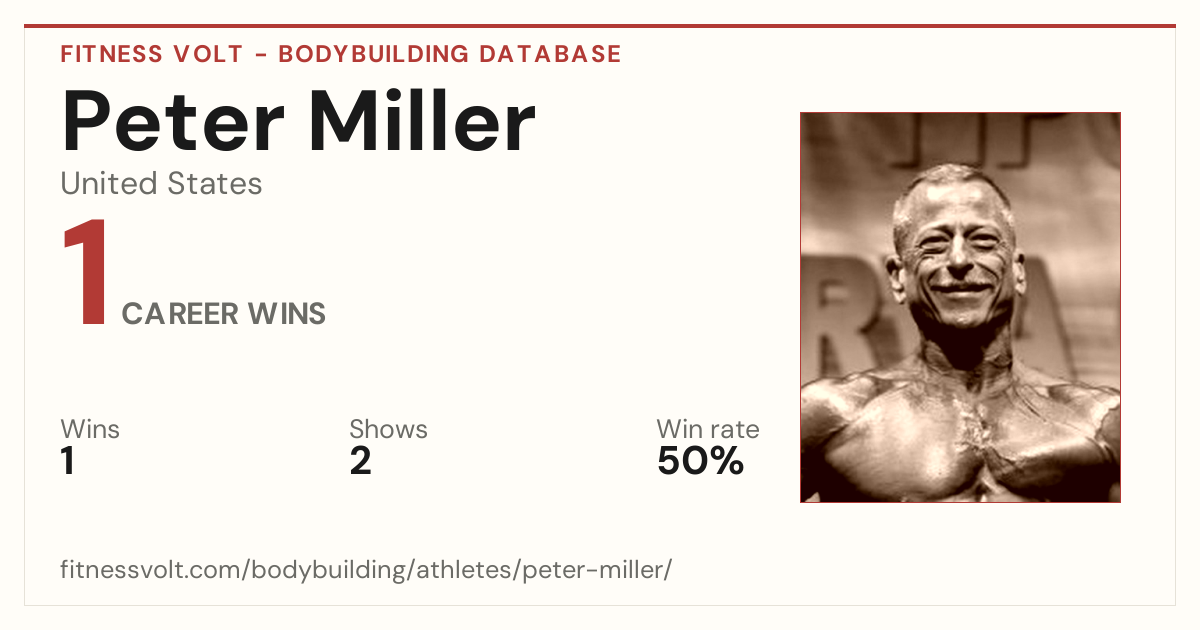 FITNESS VOLT - BODYBUILDING DATABASE

Peter Miller

United States

1 CAREER WINS

Wins
1

Shows
2

Win rate
50%

fitnessvolt.com/bodybuilding/athletes/peter-miller/